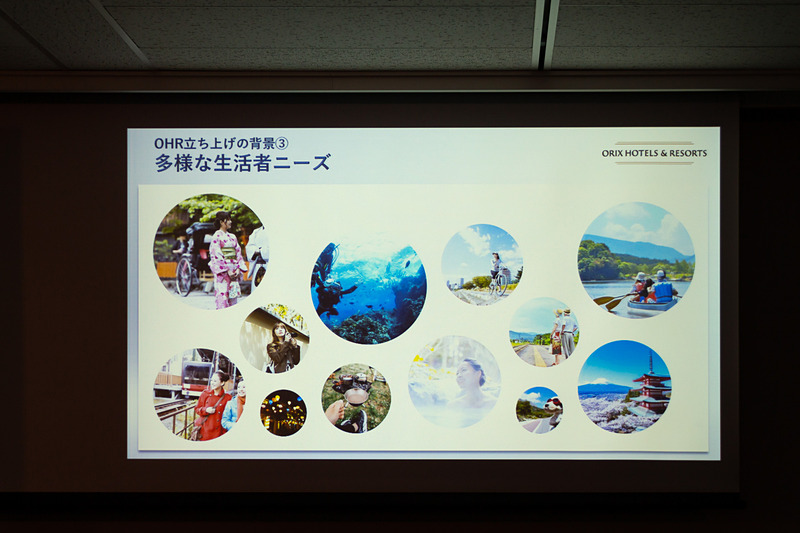 OHR立ち上げの背景③
多様な生活者ニーズ

ORIX HOTELS & RESORTS